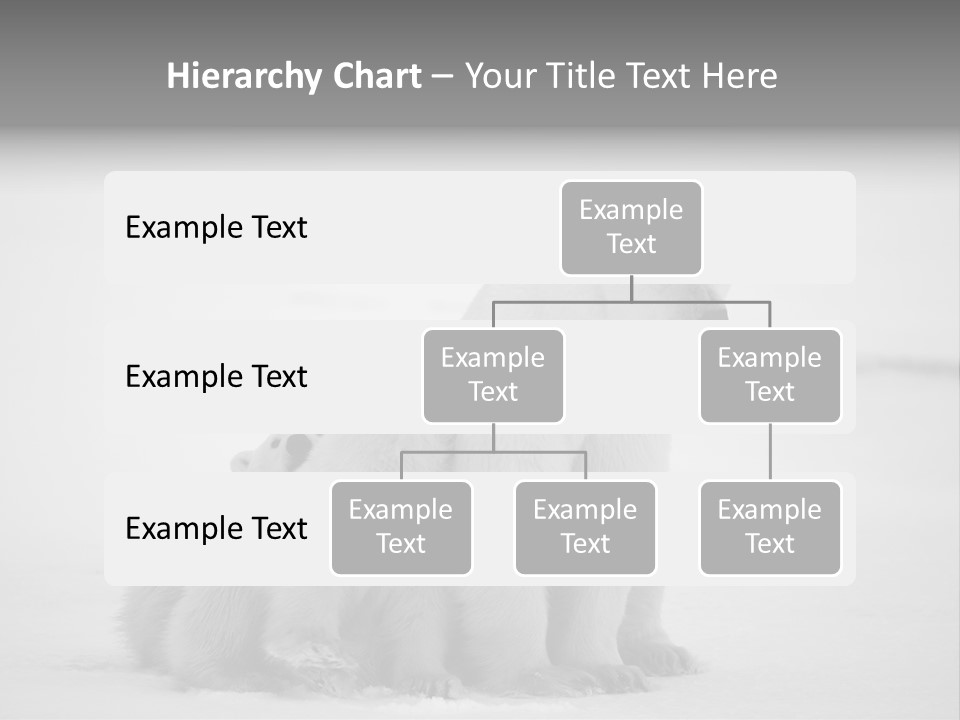 Hierarchy Chart – Your Title Text Here

Example Text

Example Text

Example Text

Example Text

Example Text

Example Text

Example Text

Example Text

Example Text